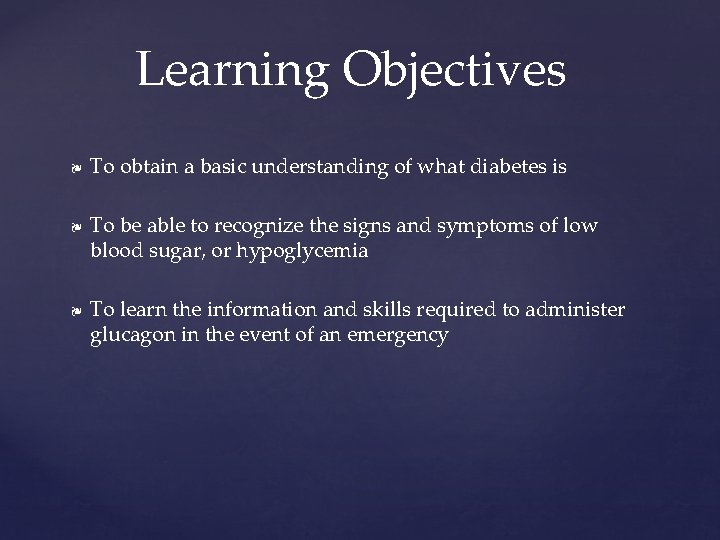 Learning Objectives

❧ To obtain a basic understanding of what diabetes is

❧ To be able to recognize the signs and symptoms of low blood sugar, or hypoglycemia

❧ To learn the information and skills required to administer glucagon in the event of an emergency